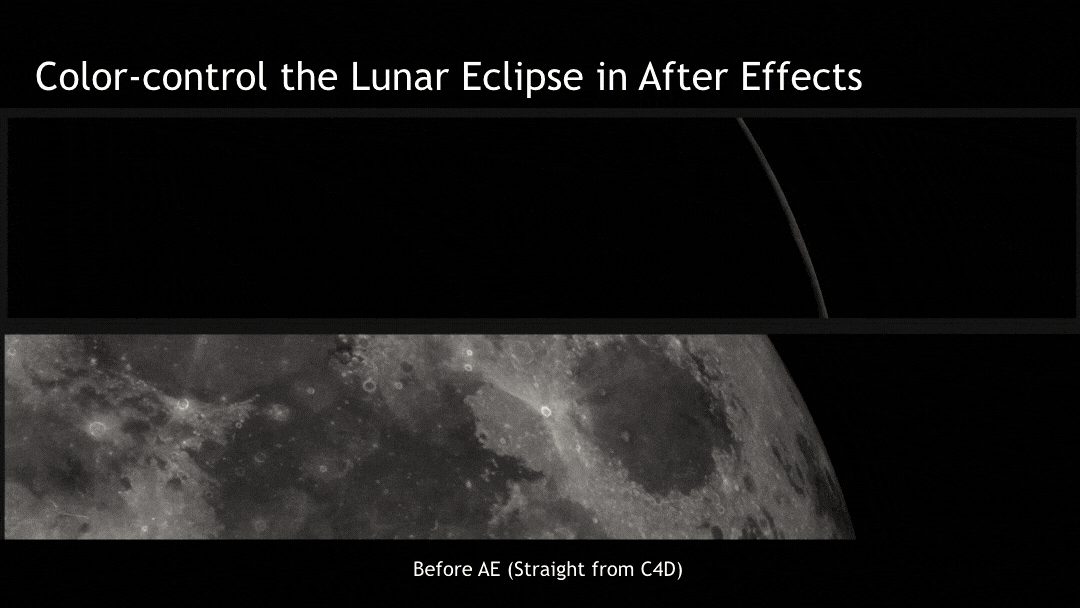 Color-control the Lunar Eclipse in After Effects

Before AE (Straight from C4D)